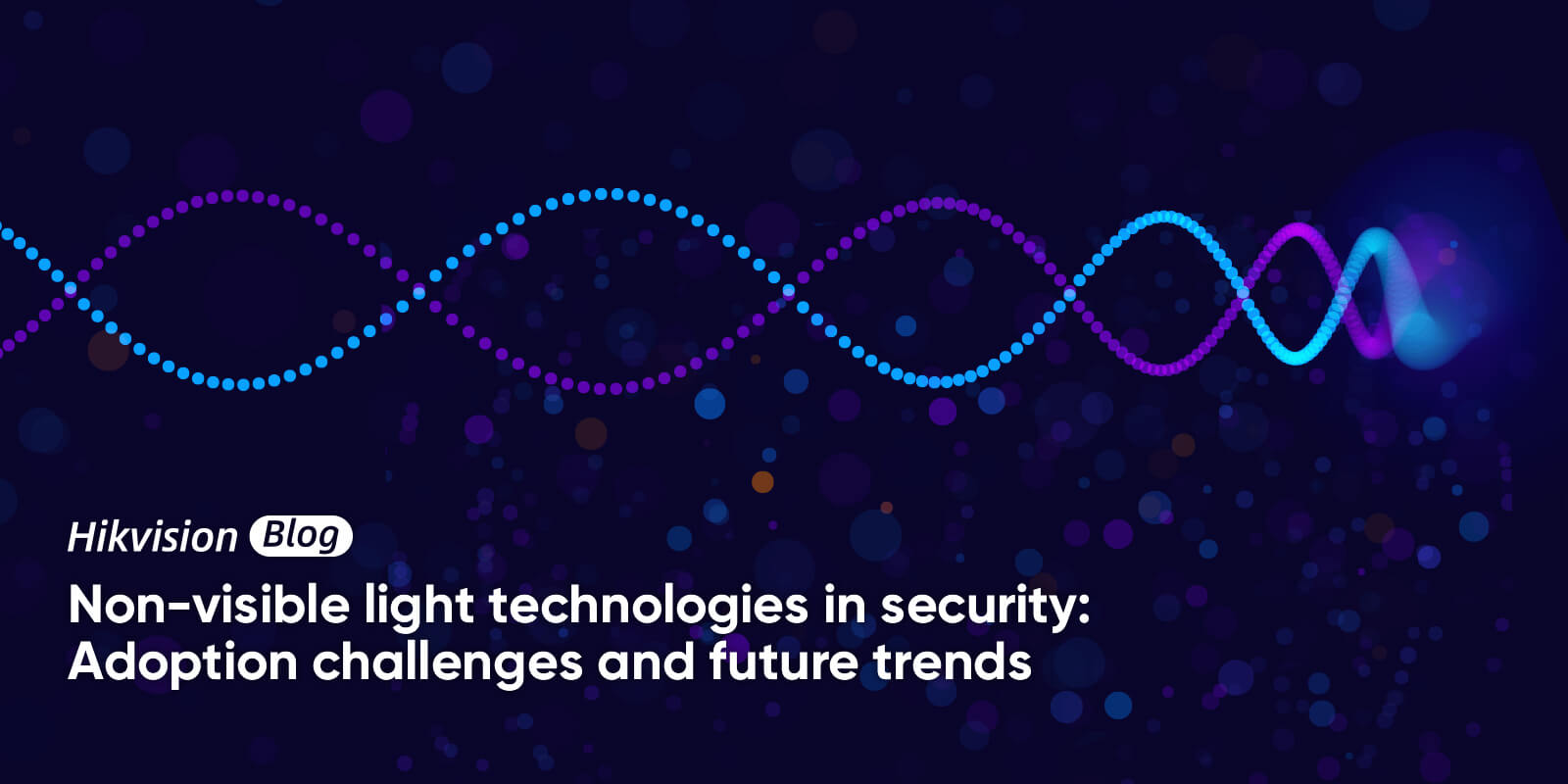 Hikvision Blog

Non-visible light technologies in security: Adoption challenges and future trends